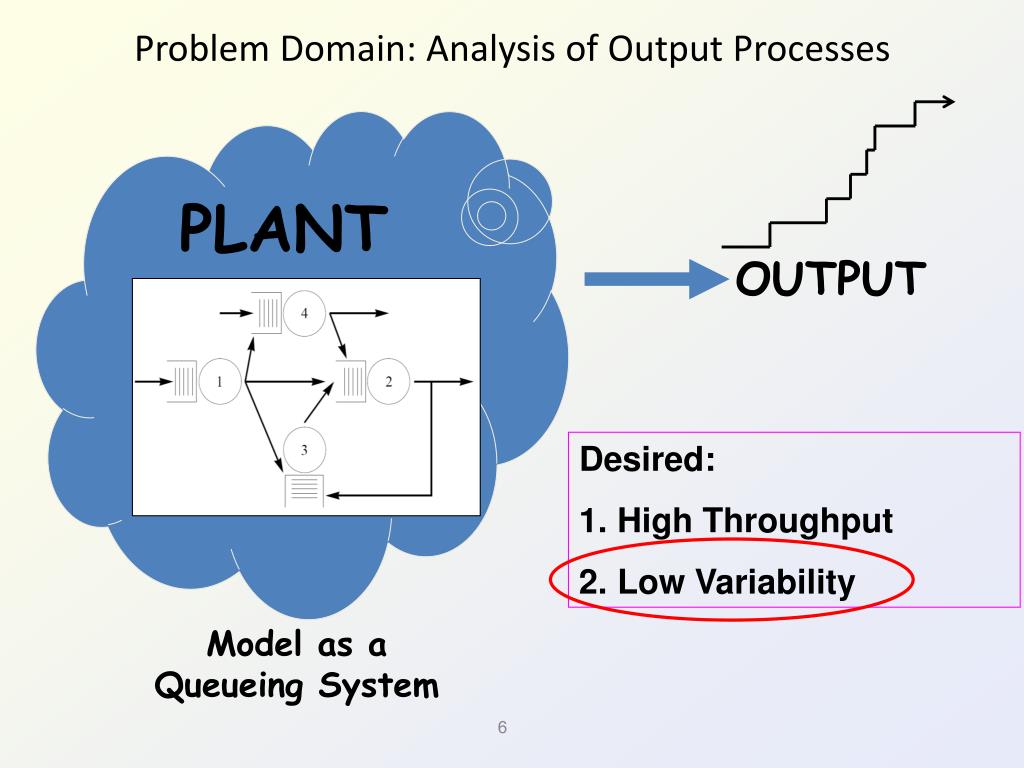 Problem Domain: Analysis of Output Processes

PLANT

4

1

2

3

OUTPUT

Desired:

1. High Throughput

2. Low Variability

Model as a Queueing System

6